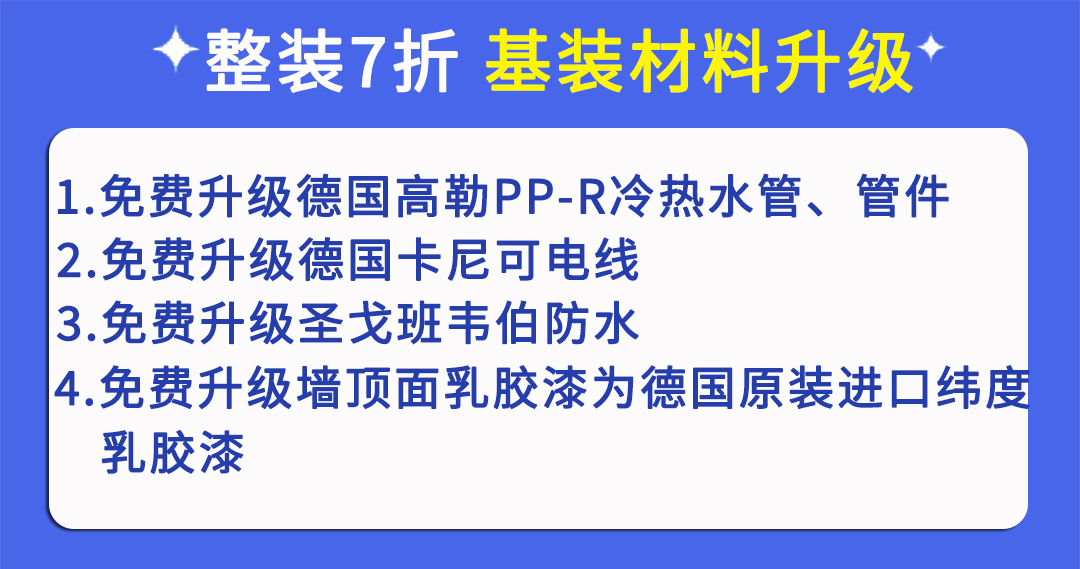 整装7折 基装材料升级

1.免费升级德国高勒PP-R冷热水管、管件
2.免费升级德国卡尼可电线
3.免费升级圣戈班韦伯防水
4.免费升级墙顶面乳胶漆为德国原装进口纬度乳胶漆